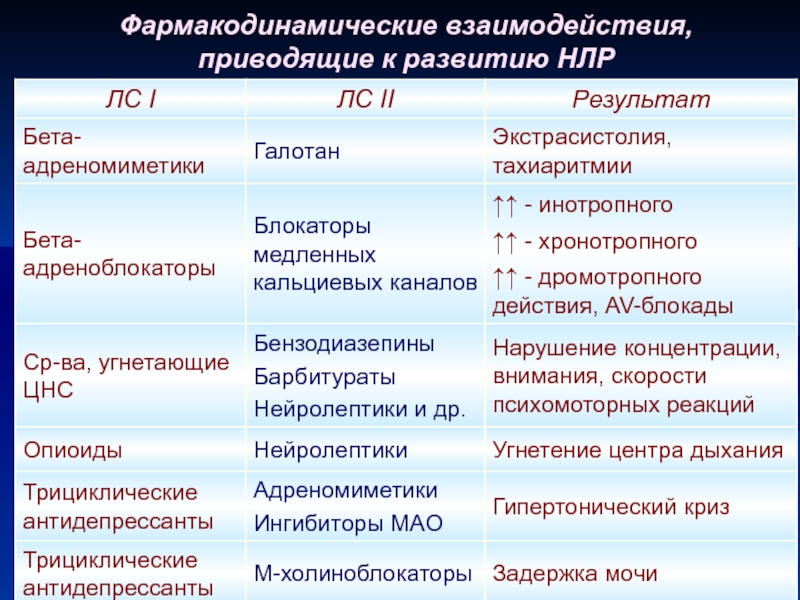 Фармакодинамические взаимодействия, приводящие к развитию НЛР

| ЛС I | ЛС II | Результат |
|---|---|---|
| Бета-адреномиметики | Галотан | Экстрасистолия, тахиаритмии |
| Бета-адреноблокаторы | Блокаторы медленных кальциевых каналов | ↑↑ - инотропного ↑↑ - хронотропного ↑↑ - дромотропного действия, AV-блокады |
| Ср-ва, угнетающие ЦНС | Бензодиазепины Барбитураты Нейролептики и др. | Нарушение концентрации, внимания, скорости психомоторных реакций |
| Опиоиды | Нейролептики | Угнетение центра дыхания |
| Трициклические антидепрессанты | Адреномиметики Ингибиторы МАО | Гипертонический криз |
| Трициклические антидепрессанты | М-холиноблокаторы | Задержка мочи |